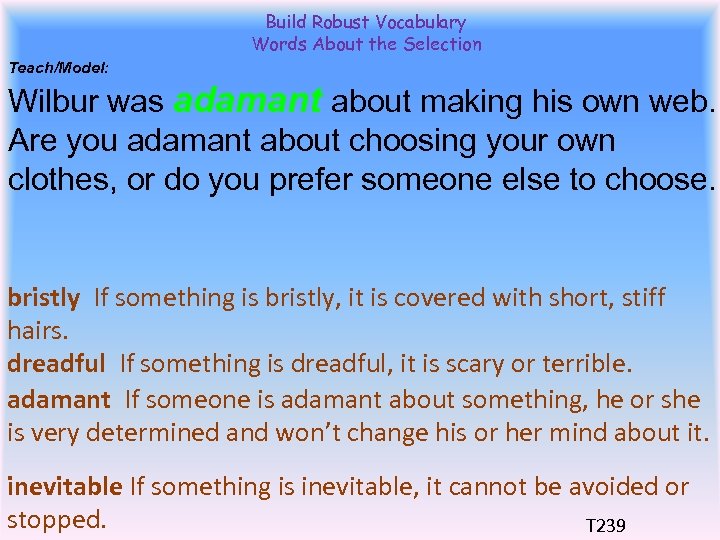 Build Robust Vocabulary
Words About the Selection

Teach/Model:

Wilbur was adamant about making his own web. Are you adamant about choosing your own clothes, or do you prefer someone else to choose.

bristly If something is bristly, it is covered with short, stiff hairs.

dreadful If something is dreadful, it is scary or terrible.

adamant If someone is adamant about something, he or she is very determined and won't change his or her mind about it.

inevitable If something is inevitable, it cannot be avoided or stopped.

T239